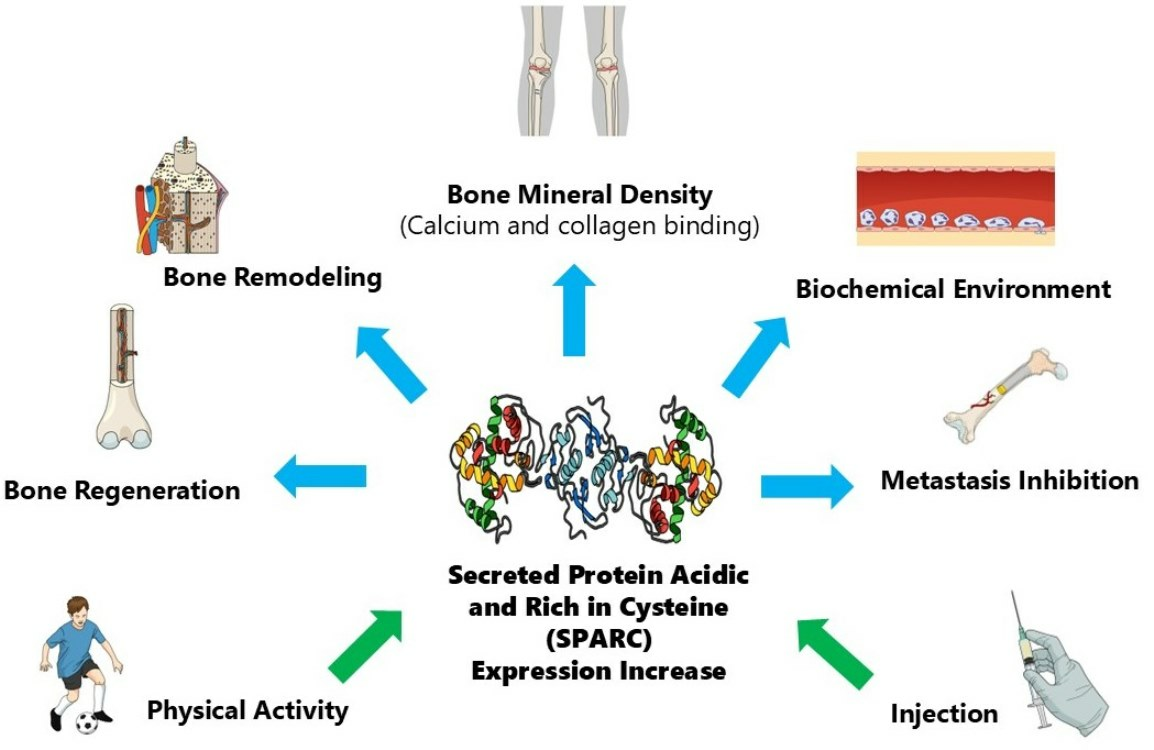 Bone Mineral Density
(Calcium and collagen binding)

Bone Remodeling

Biochemical Environment

Bone Regeneration

Metastasis Inhibition

Secreted Protein Acidic and Rich in Cysteine (SPARC) Expression Increase

Physical Activity

Injection